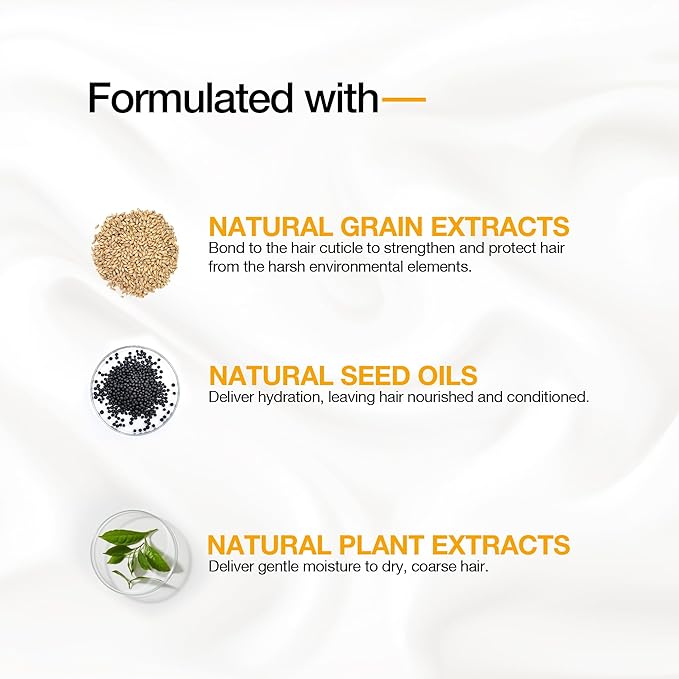 Formulated with—

NATURAL GRAIN EXTRACTS
Bond to the hair cuticle to strengthen and protect hair from the harsh environmental elements.

NATURAL SEED OILS
Deliver hydration, leaving hair nourished and conditioned.

NATURAL PLANT EXTRACTS
Deliver gentle moisture to dry, coarse hair.